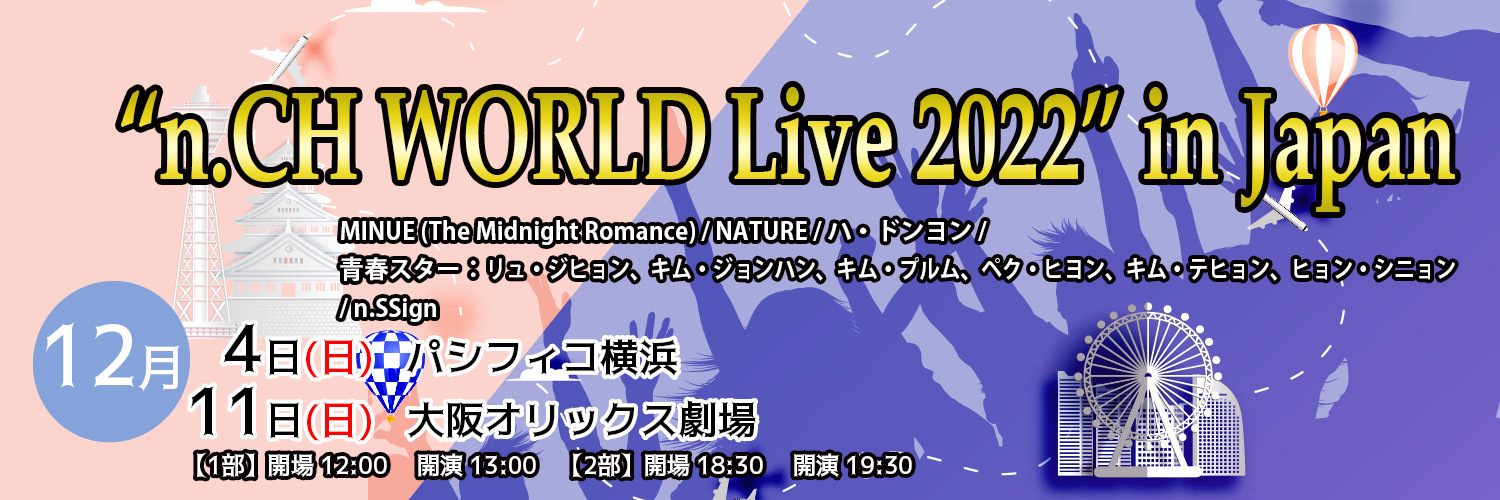 “n.CH WORLD Live 2022” in Japan

MINUE (The Midnight Romance) / NATURE / ハ・ドンヨン / 青春スター：リュ・ジヒョン、キム・ジョンハン、キム・プルム、ペク・ヒヨン、キム・テヒョン、ヒョン・シニョン / n.SSign

12月
4日(日) パシフィコ横浜
11日(日) 大阪オリックス劇場
【1部】開場 12:00　開演 13:00　【2部】開場 18:30　開演 19:30